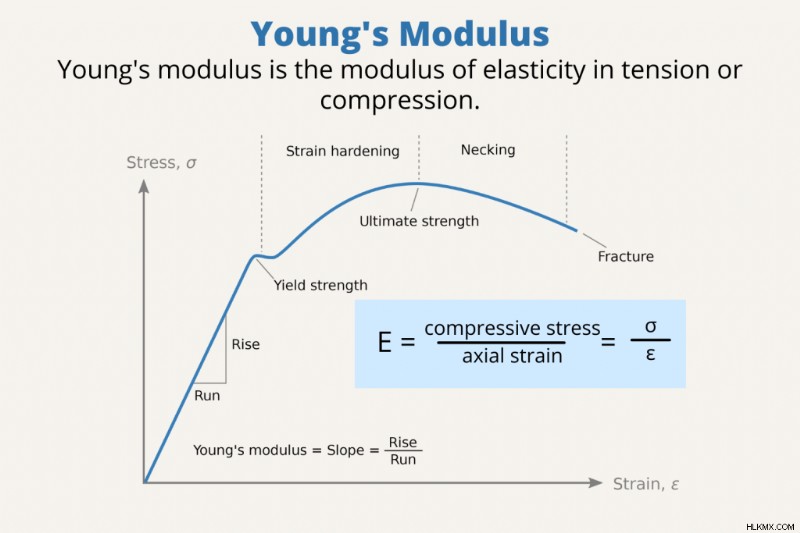 Young's Modulus

Young's modulus is the modulus of elasticity in tension or compression.

Stress, $\sigma$

Strain hardening

Necking

Ultimate strength

Fracture

Yield strength

Rise

Run

$E = \frac{\text{compressive stress}}{\text{axial strain}} = \frac{\sigma}{\varepsilon}$

Young's modulus = Slope = $\frac{\text{Rise}}{\text{Run}}$

Strain, $\varepsilon$

HLKMX.COM